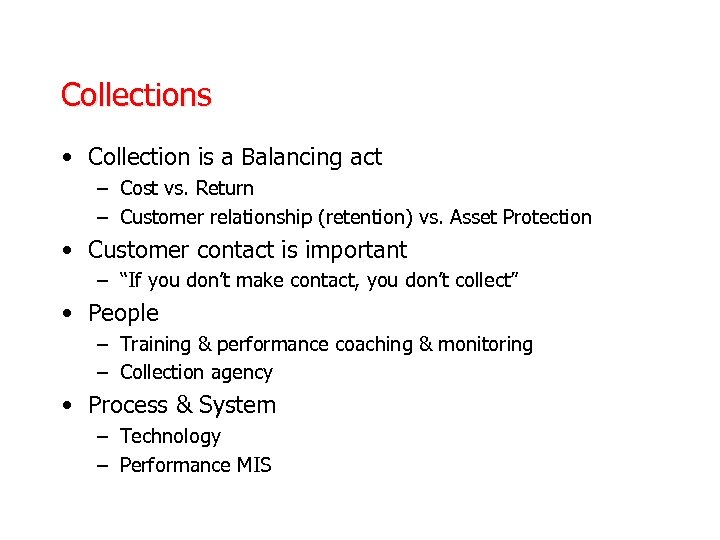 Collections

• Collection is a Balancing act
– Cost vs. Return
– Customer relationship (retention) vs. Asset Protection
• Customer contact is important
– “If you don’t make contact, you don’t collect”
• People
– Training & performance coaching & monitoring
– Collection agency
• Process & System
– Technology
– Performance MIS